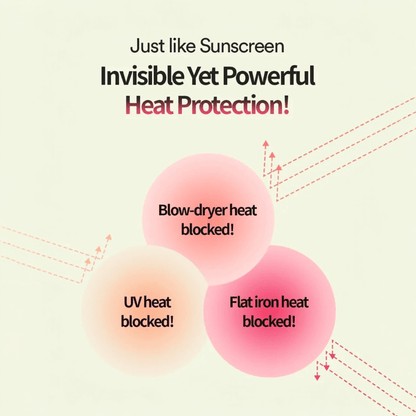 Just like Sunscreen
Invisible Yet Powerful
Heat Protection!

Blow-dryer heat blocked!

UV heat blocked!

Flat iron heat blocked!